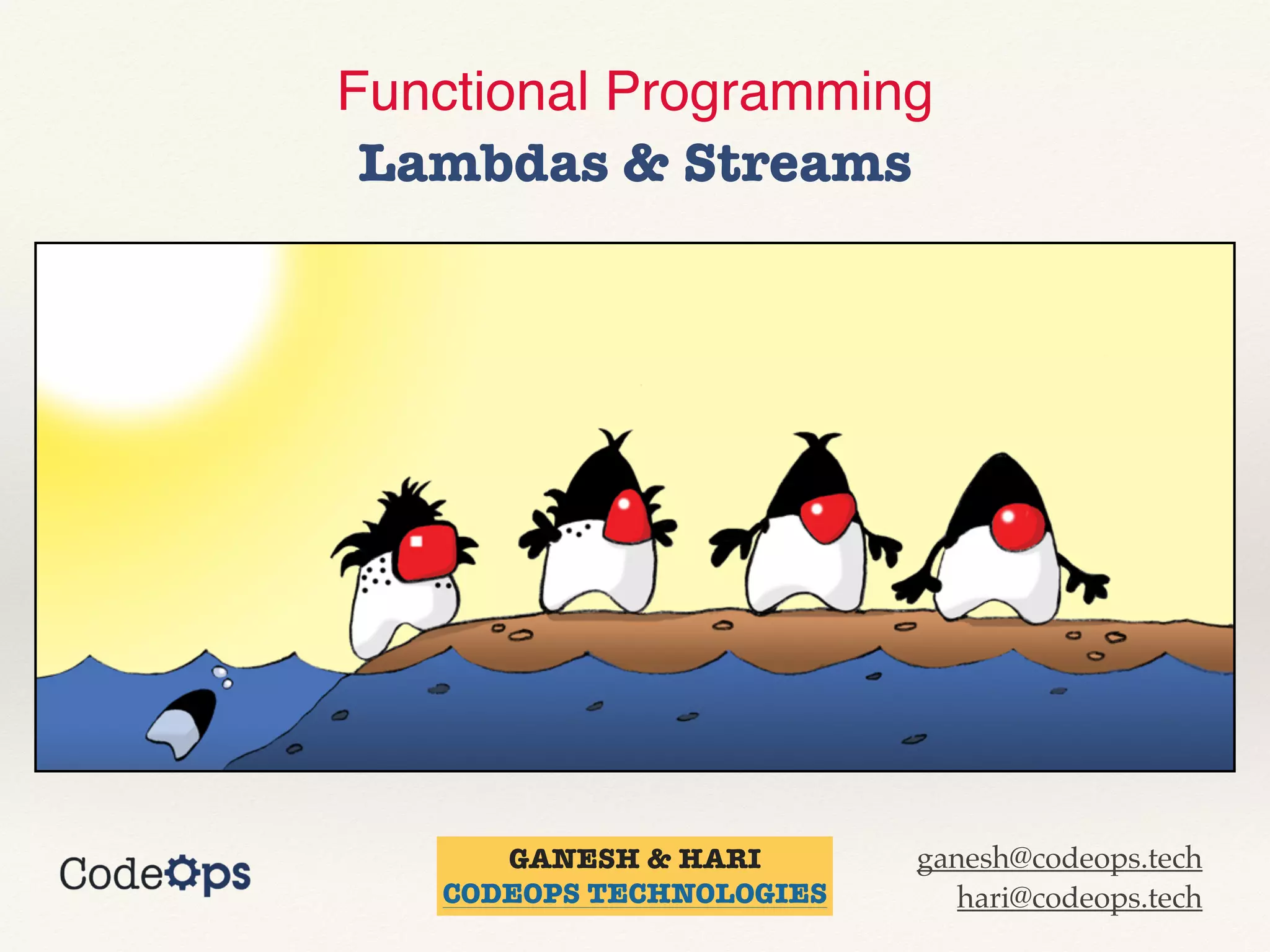 Functional Programming
Lambdas & Streams

CodeOps

GANESH & HARI
CODEOPS TECHNOLOGIES

ganesh@codeops.tech
hari@codeops.tech